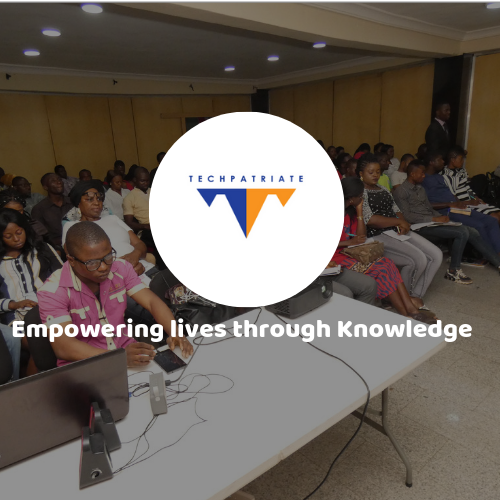 TECHPATRIATE

Empowering lives through Knowledge